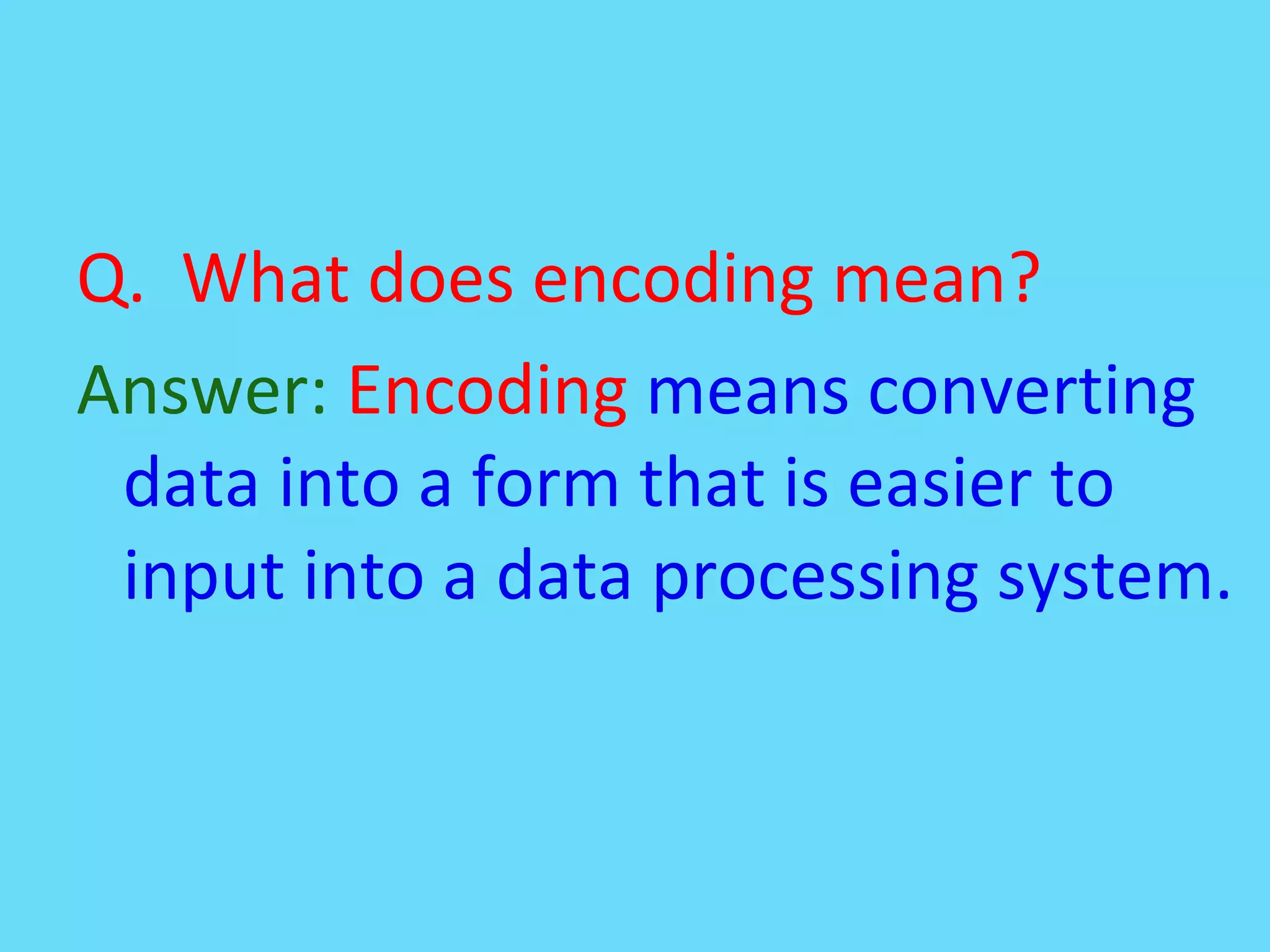 Q. What does encoding mean?

Answer: Encoding means converting data into a form that is easier to input into a data processing system.